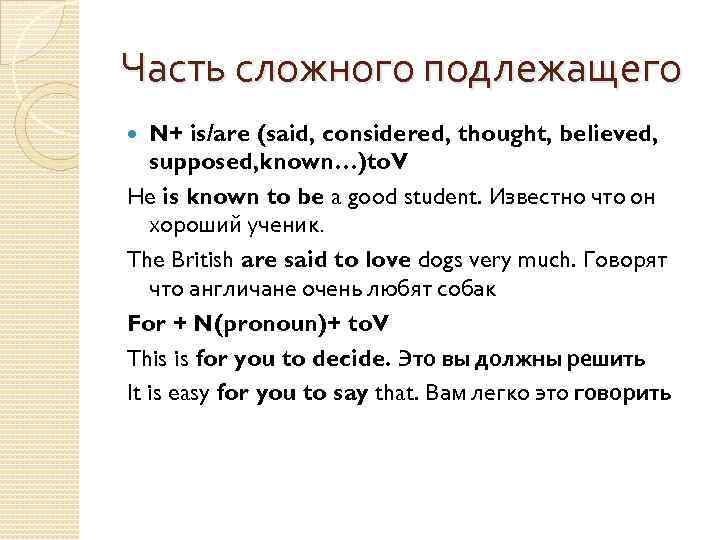 Часть сложного подлежащего

N+ is/are (said, considered, thought, believed, supposed,known…)toV

He is known to be a good student. Известно что он хороший ученик.

The British are said to love dogs very much. Говорят что англичане очень любят собак

For + N(pronoun)+ toV

This is for you to decide. Это вы должны решить

It is easy for you to say that. Вам легко это говорить